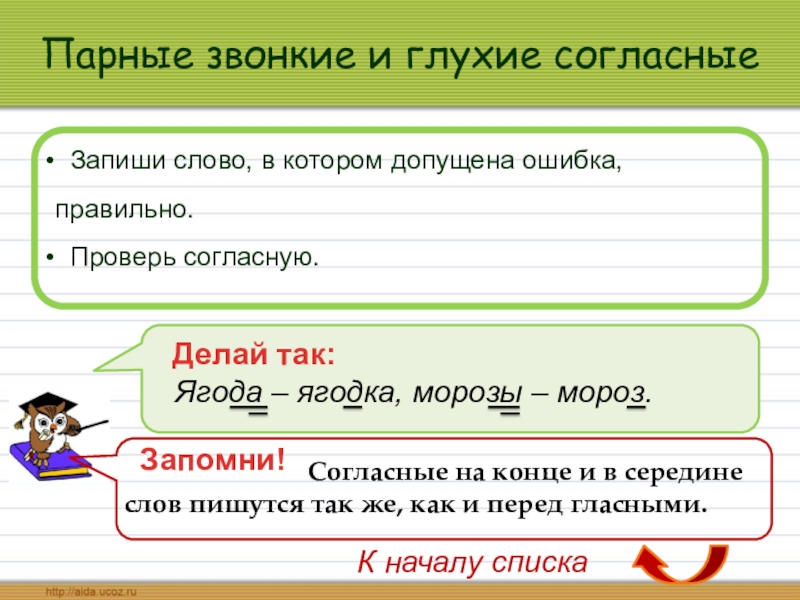 Парные звонкие и глухие согласные

• Запиши слово, в котором допущена ошибка, правильно.
• Проверь согласную.

Делай так:
Ягода – ягодка, морозы – мороз.

Запомни! Согласные на конце и в середине слов пишутся так же, как и перед гласными.

К началу списка

http://aida.ucoz.ru